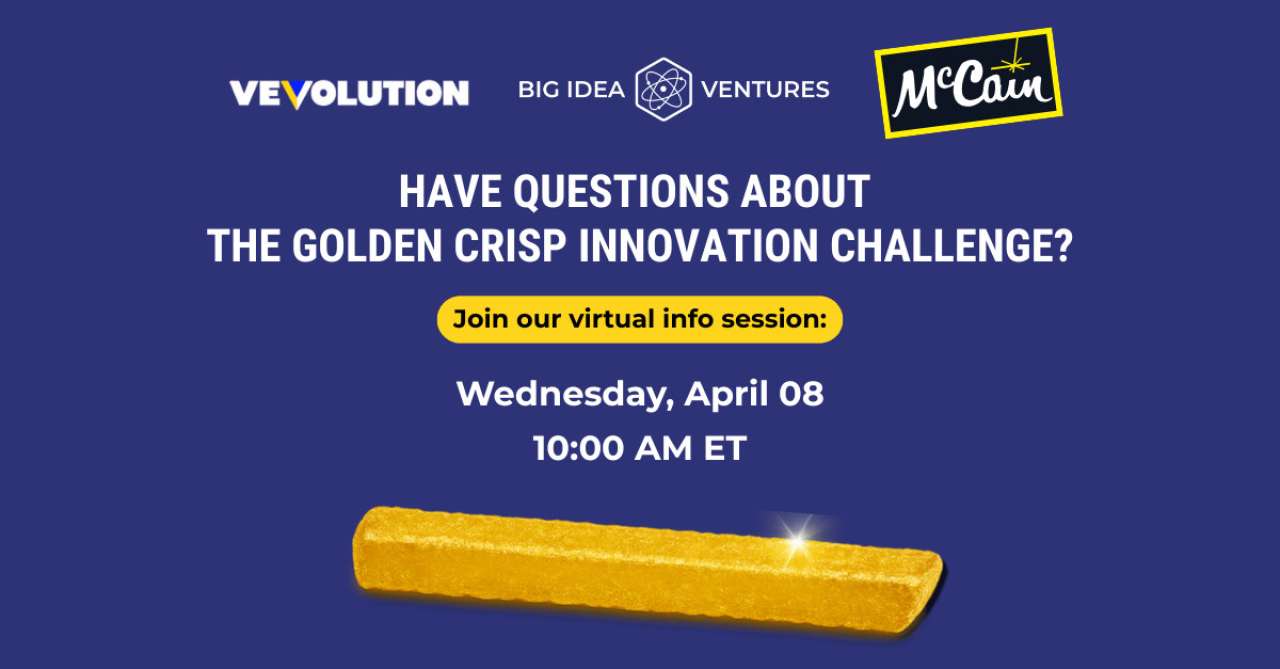 VEVOLUTION

BIG IDEA VENTURES

McCain

HAVE QUESTIONS ABOUT THE GOLDEN CRISP INNOVATION CHALLENGE?

Join our virtual info session:

Wednesday, April 08

10:00 AM ET